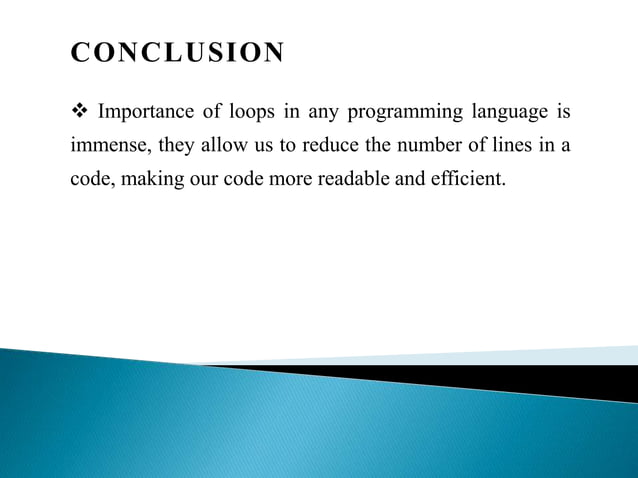 CONCLUSION

❖ Importance of loops in any programming language is immense, they allow us to reduce the number of lines in a code, making our code more readable and efficient.